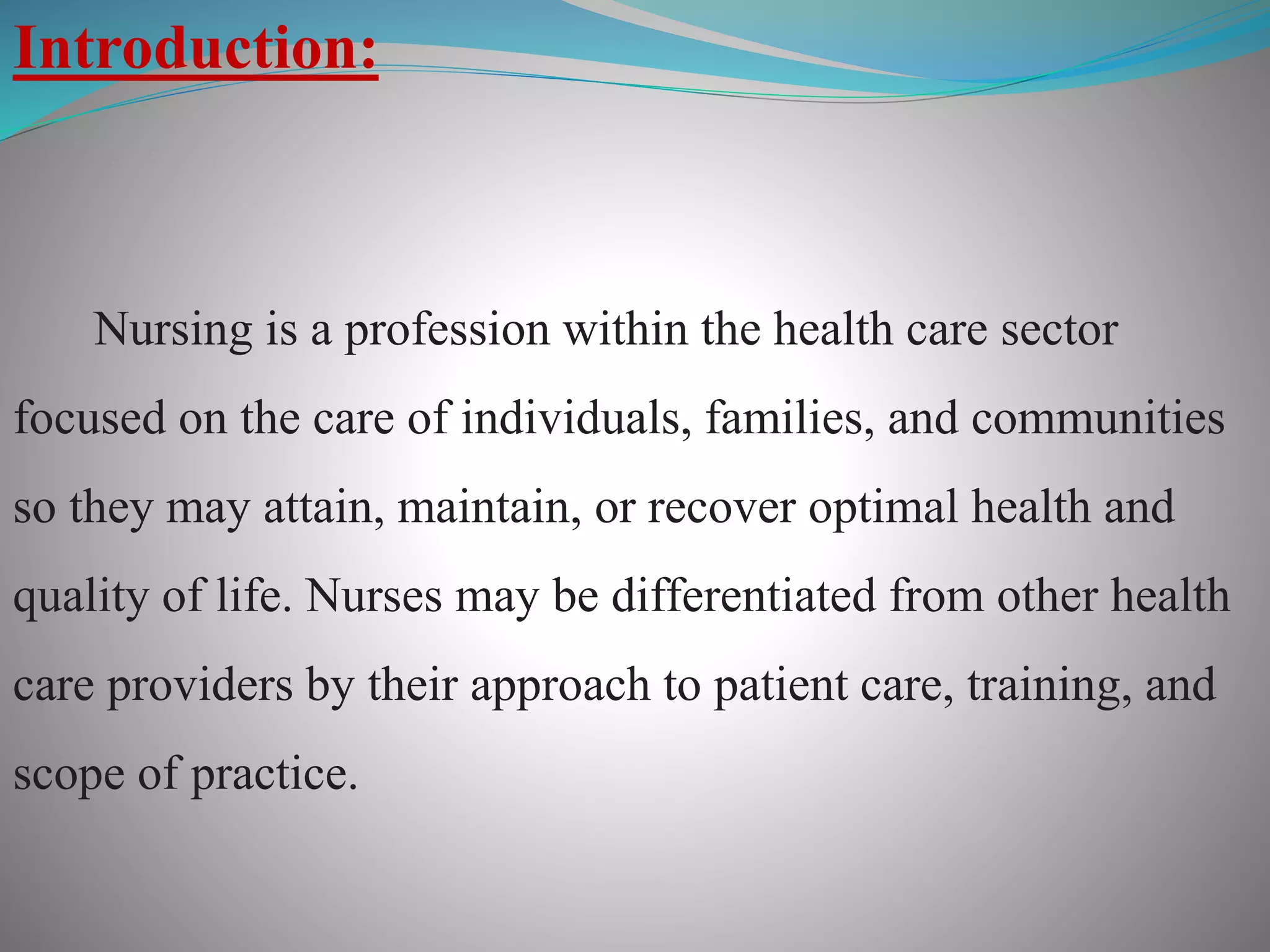 Introduction:

Nursing is a profession within the health care sector focused on the care of individuals, families, and communities so they may attain, maintain, or recover optimal health and quality of life. Nurses may be differentiated from other health care providers by their approach to patient care, training, and scope of practice.